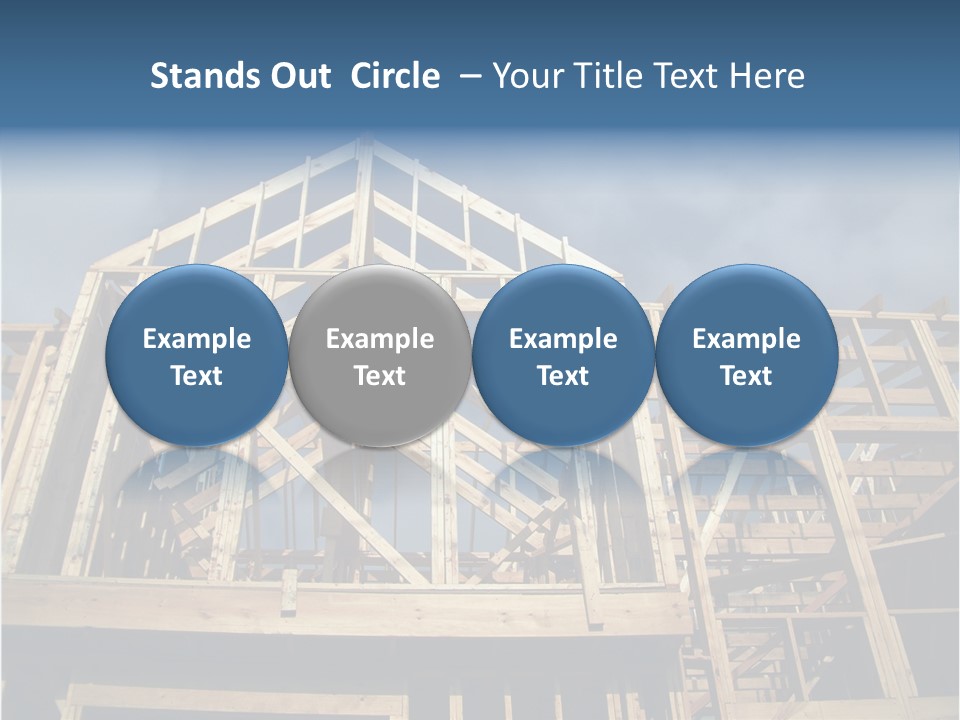 Stands Out Circle – Your Title Text Here

Example Text

Example Text

Example Text

Example Text